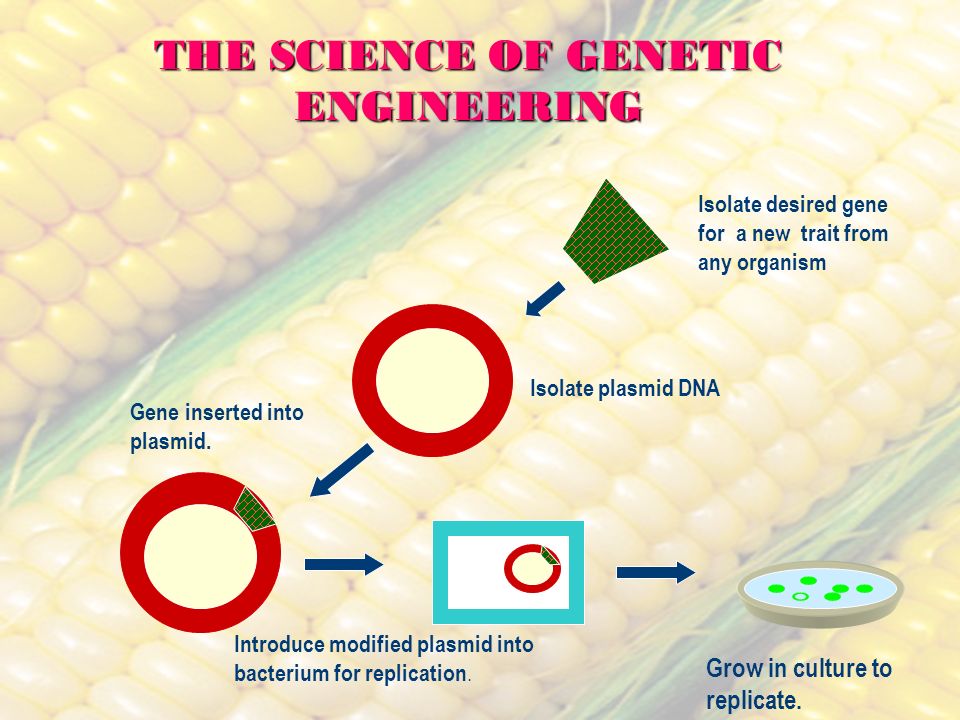 THE SCIENCE OF GENETIC ENGINEERING

Isolate desired gene for a new trait from any organism

Isolate plasmid DNA

Gene inserted into plasmid.

Introduce modified plasmid into bacterium for replication.

Grow in culture to replicate.